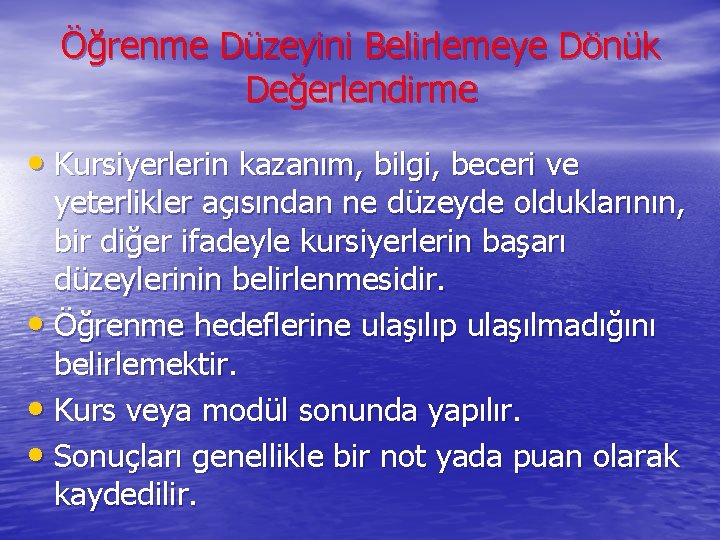 Öğrenme Düzeyini Belirlemeye Dönük Değerlendirme

• Kursiyerlerin kazanım, bilgi, beceri ve yeterlikler açısından ne düzeyde olduklarının, bir diğer ifadeyle kursiyerlerin başarı düzeylerinin belirlenmesidir.
• Öğrenme hedeflerine ulaşılıp ulaşılmadığını belirlemektir.
• Kurs veya modül sonunda yapılır.
• Sonuçları genellikle bir not yada puan olarak kaydedilir.